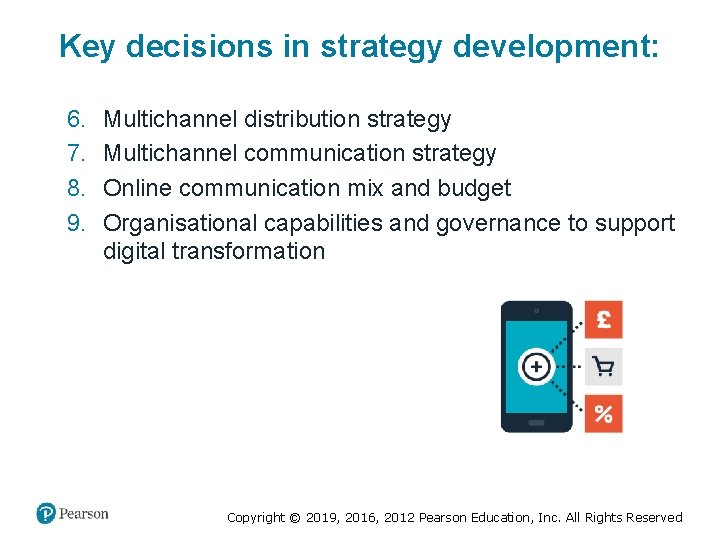 Key decisions in strategy development:

6. Multichannel distribution strategy
7. Multichannel communication strategy
8. Online communication mix and budget
9. Organisational capabilities and governance to support digital transformation

£

%

Pearson

Copyright © 2019, 2016, 2012 Pearson Education, Inc. All Rights Reserved